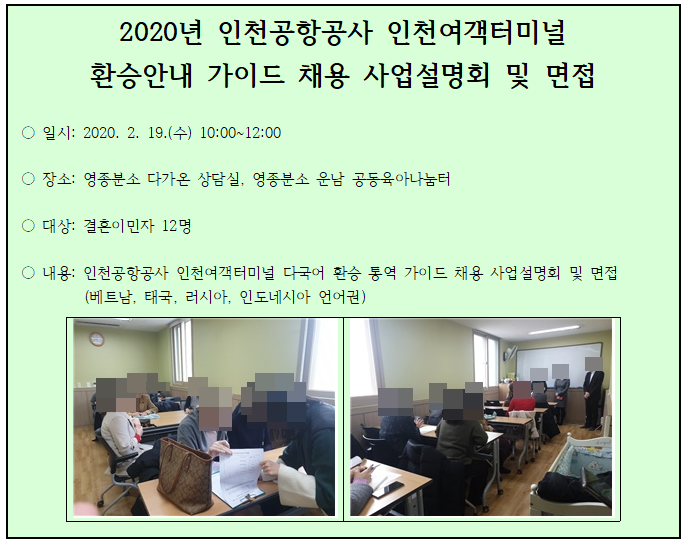 2020년 인천공항공사 인천여객터미널 환승안내 가이드 채용 사업설명회 및 면접

○ 일시: 2020. 2. 19.(수) 10:00~12:00

○ 장소: 영종분소 다가온 상담실, 영종분소 운남 공동육아나눔터

○ 대상: 결혼이민자 12명

○ 내용: 인천공항공사 인천여객터미널 다국어 환승 통역 가이드 채용 사업설명회 및 면접 (베트남, 태국, 러시아, 인도네시아 언어권)